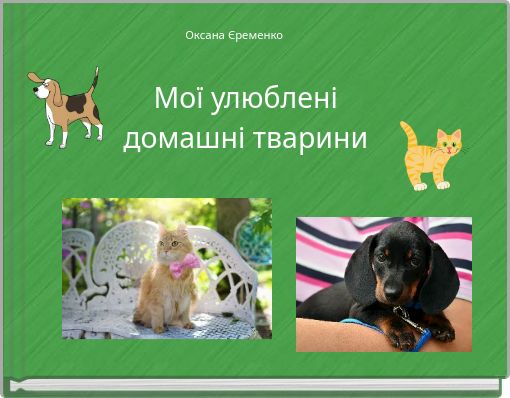 Оксана Єременко

Мої улюблені домашні тварини